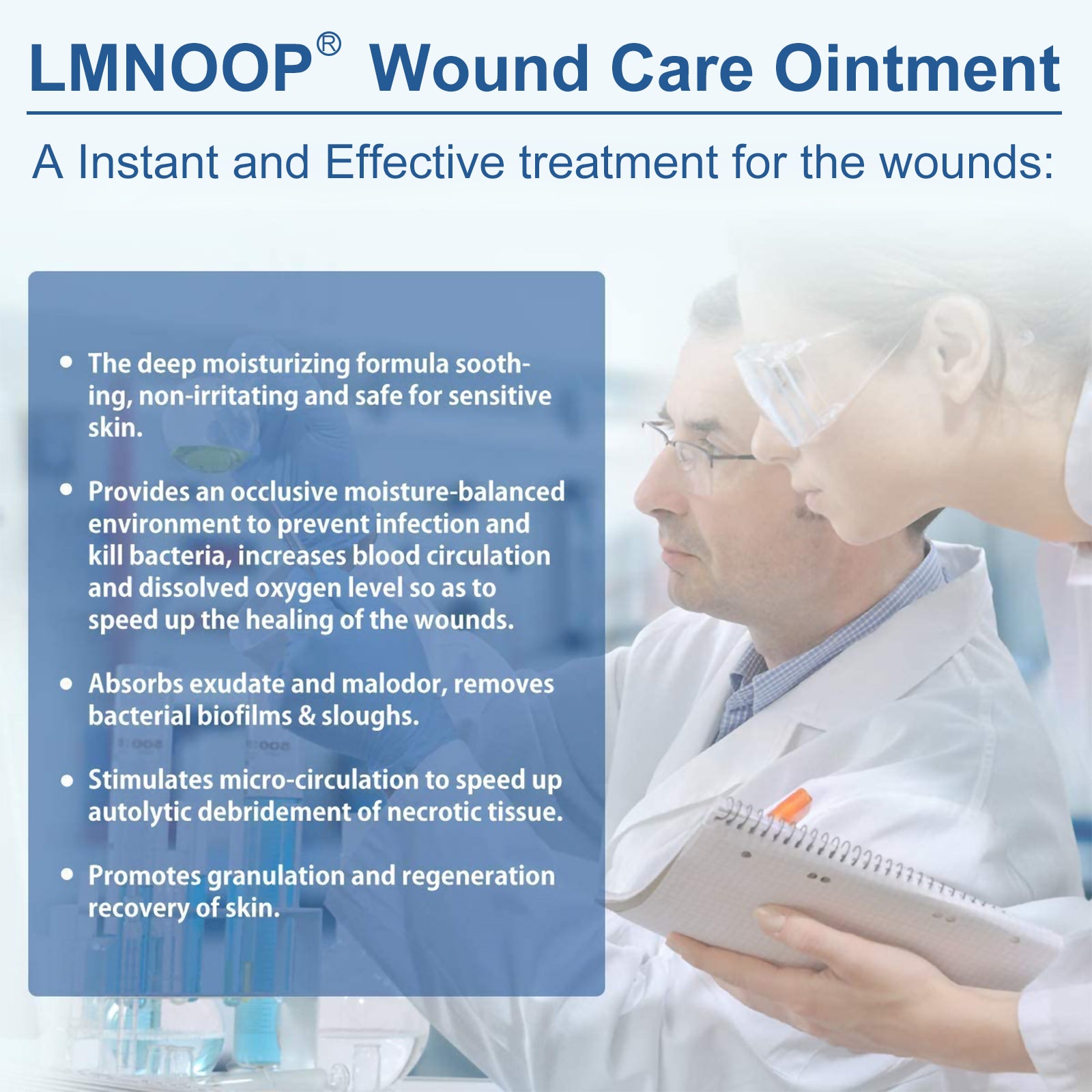 LMNOOP® Wound Care Ointment

A Instant and Effective treatment for the wounds:

• The deep moisturizing formula soothing, non-irritating and safe for sensitive skin.

• Provides an occlusive moisture-balanced environment to prevent infection and kill bacteria, increases blood circulation and dissolved oxygen level so as to speed up the healing of the wounds.

• Absorbs exudate and malodor, removes bacterial biofilms & sloughs.

• Stimulates micro-circulation to speed up autolytic debridement of necrotic tissue.

• Promotes granulation and regeneration recovery of skin.